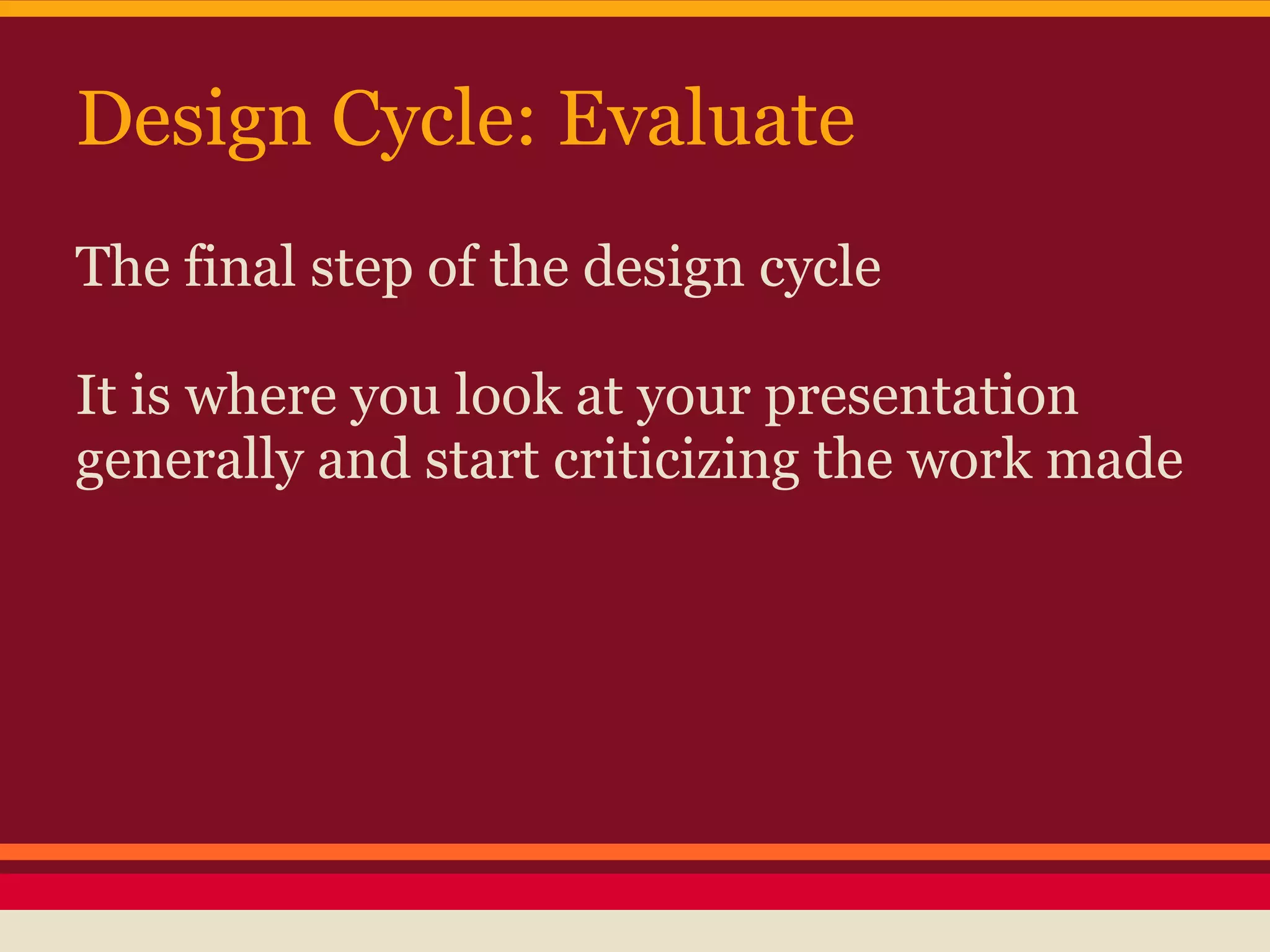 Design Cycle: Evaluate

The final step of the design cycle

It is where you look at your presentation generally and start criticizing the work made